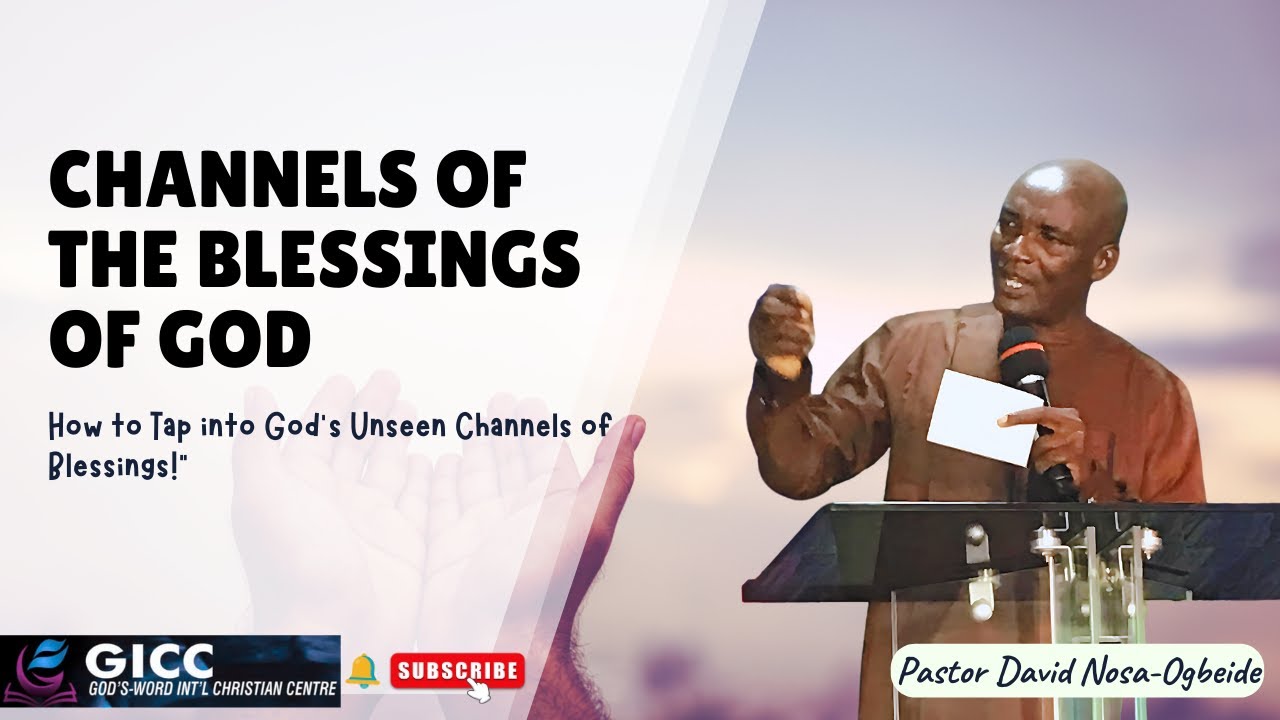 CHANNELS OF THE BLESSINGS OF GOD

How to Tap into God's Unseen Channels of Blessings!"

GICC
GOD'S-WORD INT'L CHRISTIAN CENTRE

SUBSCRIBE

Pastor David Nosa-Ogbeide